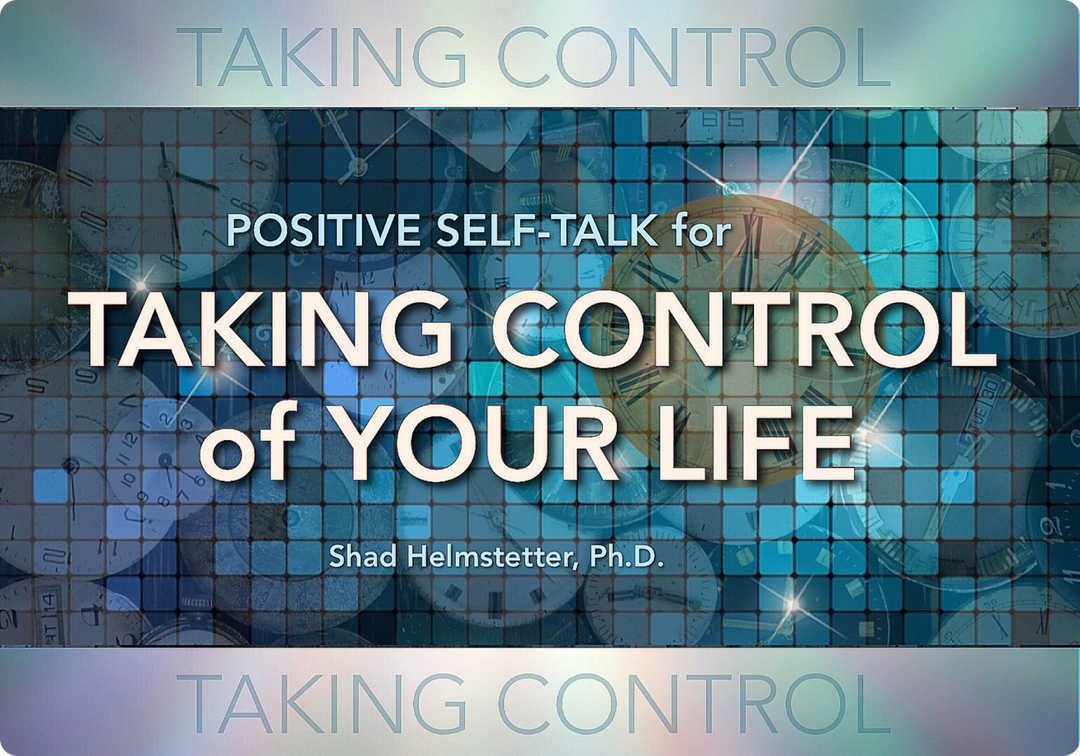 TAKING CONTROL

POSITIVE SELF-TALK for

TAKING CONTROL of YOUR LIFE

Shad Helmstetter, Ph.D.

TAKING CONTROL